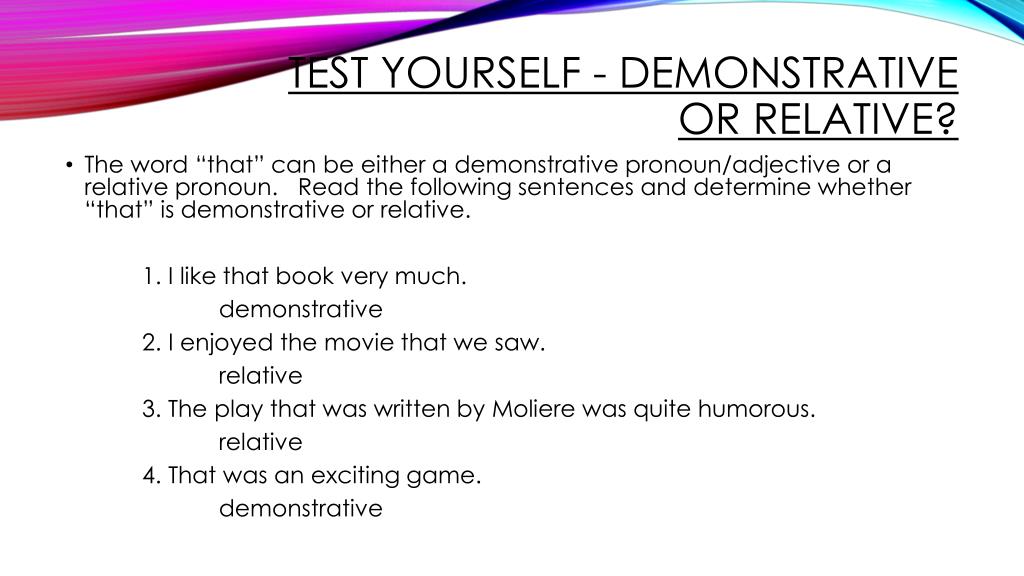 TEST YOURSELF - DEMONSTRATIVE OR RELATIVE?

• The word “that” can be either a demonstrative pronoun/adjective or a relative pronoun. Read the following sentences and determine whether “that” is demonstrative or relative.

1. I like that book very much.
demonstrative
2. I enjoyed the movie that we saw.
relative
3. The play that was written by Moliere was quite humorous.
relative
4. That was an exciting game.
demonstrative